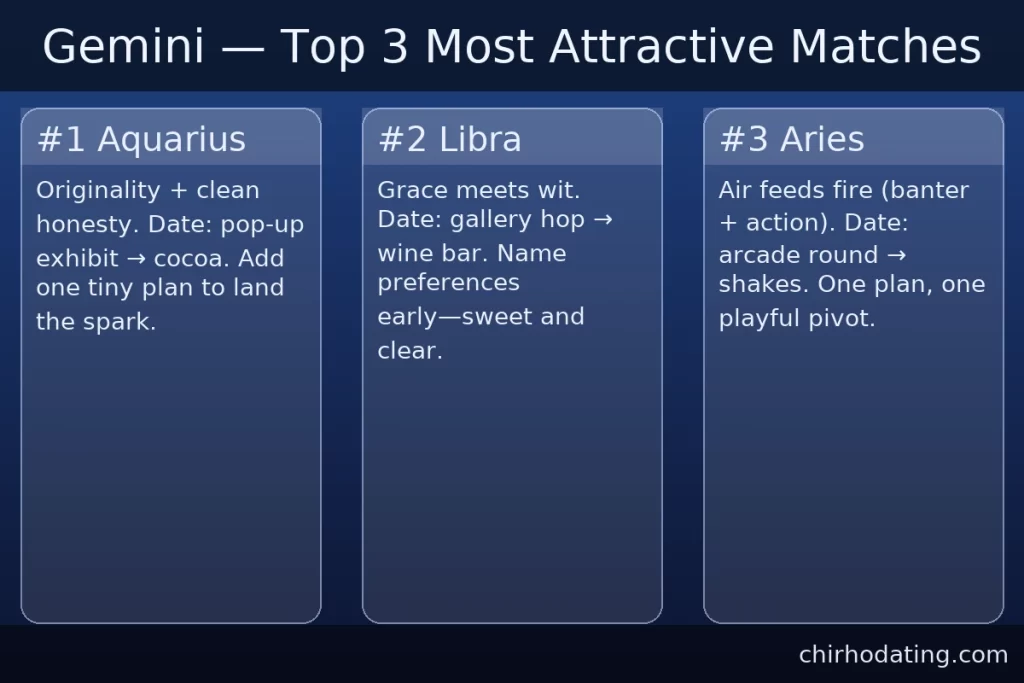 Gemini — Top 3 Most Attractive Matches

#1 Aquarius

Originality + clean honesty. Date: pop-up exhibit → cocoa. Add one tiny plan to land the spark.

#2 Libra

Grace meets wit. Date: gallery hop → wine bar. Name preferences early—sweet and clear.

#3 Aries

Air feeds fire (banter + action). Date: arcade round → shakes. One plan, one playful pivot.

chirhodating.com